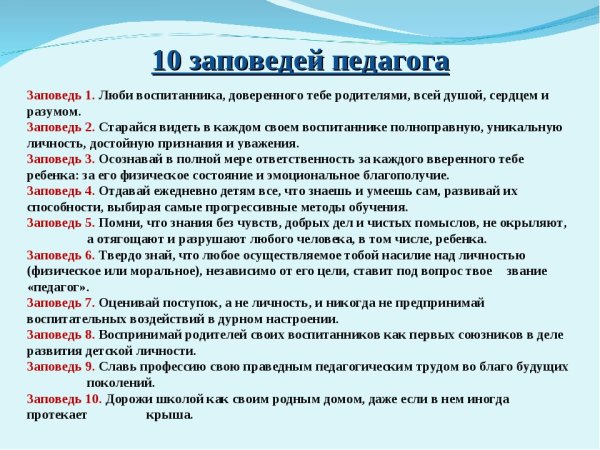 10 заповедей педагога

Заповедь 1. Люби воспитанника, доверенного тебе родителями, всей душой, сердцем и разумом.
Заповедь 2. Старайся видеть в каждом своем воспитаннике полноправную, уникальную личность, достойную признания и уважения.
Заповедь 3. Осознавай в полной мере ответственность за каждого вверенного тебе ребенка: за его физическое состояние и эмоциональное благополучие.
Заповедь 4. Отдавай ежедневно детям все, что знаешь и умеешь сам, развивай их способности, выбирая самые прогрессивные методы обучения.
Заповедь 5. Помни, что знания без чувств, добрых дел и чистых помыслов, не окрыляют, а отягощают и разрушают любого человека, в том числе, ребенка.
Заповедь 6. Твердо знай, что любое осуществляемое тобой насилие над личностью (физическое или моральное), независимо от его цели, ставит под вопрос твое звание «педагог».
Заповедь 7. Оценивай поступок, а не личность, и никогда не предпринимай воспитательных воздействий в дурном настроении.
Заповедь 8. Воспринимай родителей своих воспитанников как первых союзников в деле развития детской личности.
Заповедь 9. Славь профессию свою праведным педагогическим трудом во благо будущих поколений.
Заповедь 10. Дорожи школой как своим родным домом, даже если в нем иногда протекает крыша.